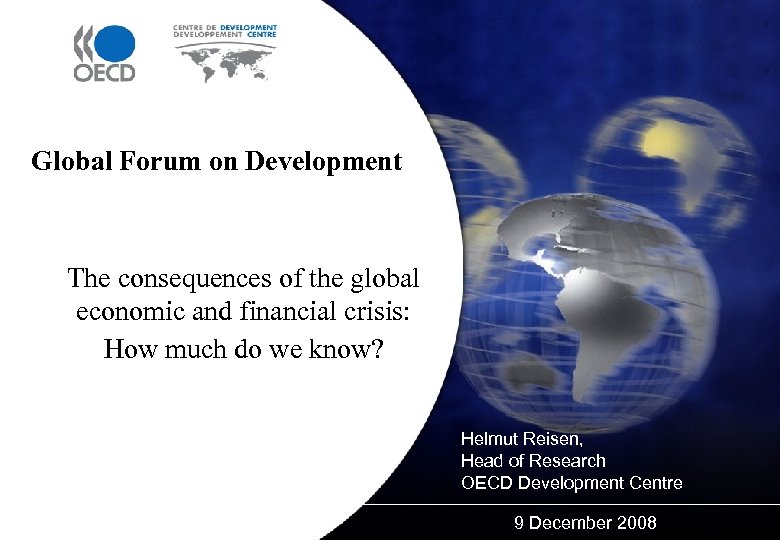 OECD

CENTRE DE DEVELOPMENT
DEVELOPPEMENT CENTRE

Global Forum on Development

The consequences of the global economic and financial crisis: How much do we know?

Helmut Reisen,
Head of Research
OECD Development Centre

9 December 2008